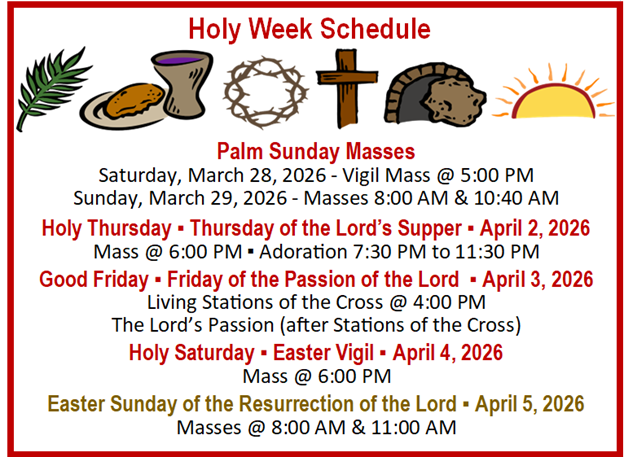 Holy Week Schedule

Palm Sunday Masses
Saturday, March 28, 2026 - Vigil Mass @ 5:00 PM
Sunday, March 29, 2026 - Masses 8:00 AM & 10:40 AM

Holy Thursday ▪ Thursday of the Lord's Supper ▪ April 2, 2026
Mass @ 6:00 PM ▪ Adoration 7:30 PM to 11:30 PM

Good Friday ▪ Friday of the Passion of the Lord ▪ April 3, 2026
Living Stations of the Cross @ 4:00 PM
The Lord's Passion (after Stations of the Cross)

Holy Saturday ▪ Easter Vigil ▪ April 4, 2026
Mass @ 6:00 PM

Easter Sunday of the Resurrection of the Lord ▪ April 5, 2026
Masses @ 8:00 AM & 11:00 AM